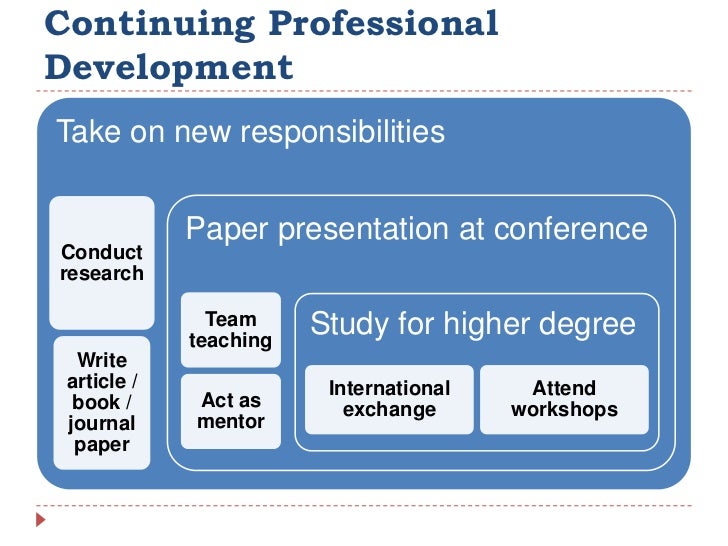 Continuing Professional Development

Take on new responsibilities

Conduct research

Write article / book / journal paper

Paper presentation at conference

Team teaching

Act as mentor

Study for higher degree

International exchange

Attend workshops